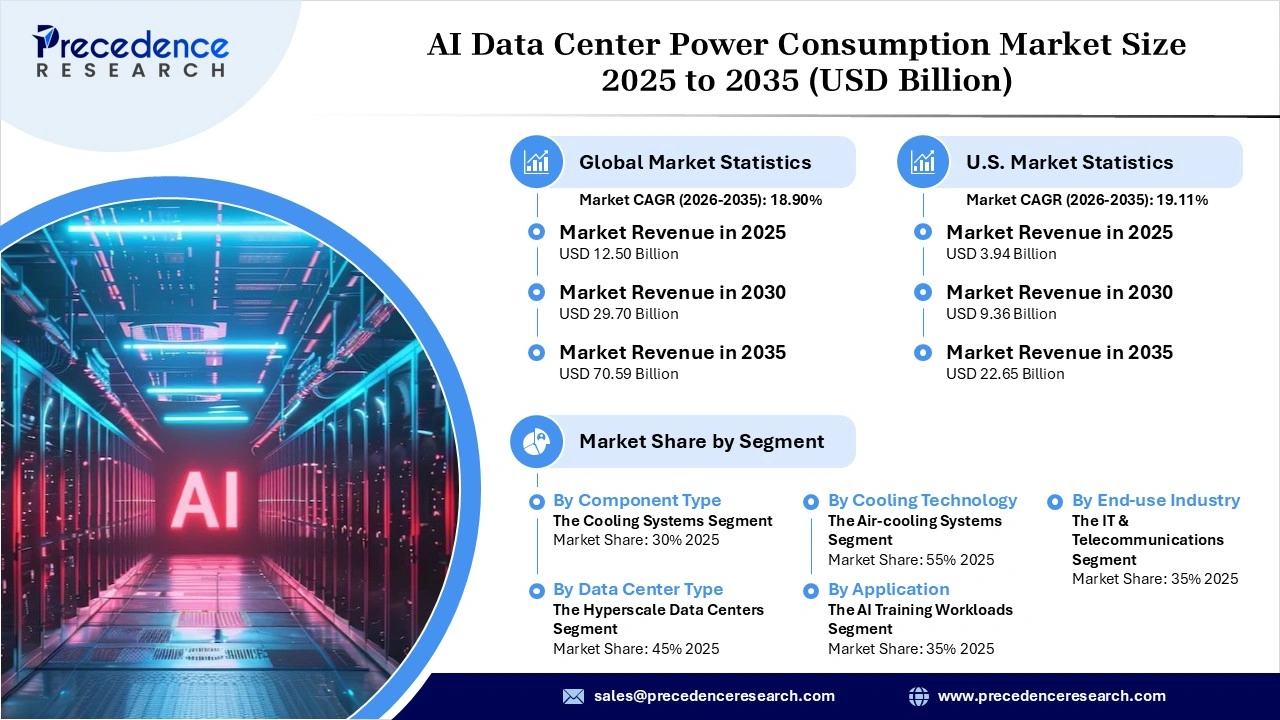 Precedence
RESEARCH

AI Data Center Power Consumption Market Size 2025 to 2035 (USD Billion)

Global Market Statistics
Market CAGR (2026-2035): 18.90%

Market Revenue in 2025
USD 12.50 Billion

Market Revenue in 2030
USD 29.70 Billion

Market Revenue in 2035
USD 70.59 Billion

U.S. Market Statistics
Market CAGR (2026-2035): 19.11%

Market Revenue in 2025
USD 3.94 Billion

Market Revenue in 2030
USD 9.36 Billion

Market Revenue in 2035
USD 22.65 Billion

AI

Market Share by Segment

By Component Type
The Cooling Systems Segment
Market Share: 30% 2025

By Data Center Type
The Hyperscale Data Centers Segment
Market Share: 45% 2025

By Cooling Technology
The Air-cooling Systems Segment
Market Share: 55% 2025

By Application
The AI Training Workloads Segment
Market Share: 35% 2025

By End-use Industry
The IT & Telecommunications Segment
Market Share: 35% 2025

sales@precedenceresearch.com
www.precedenceresearch.com